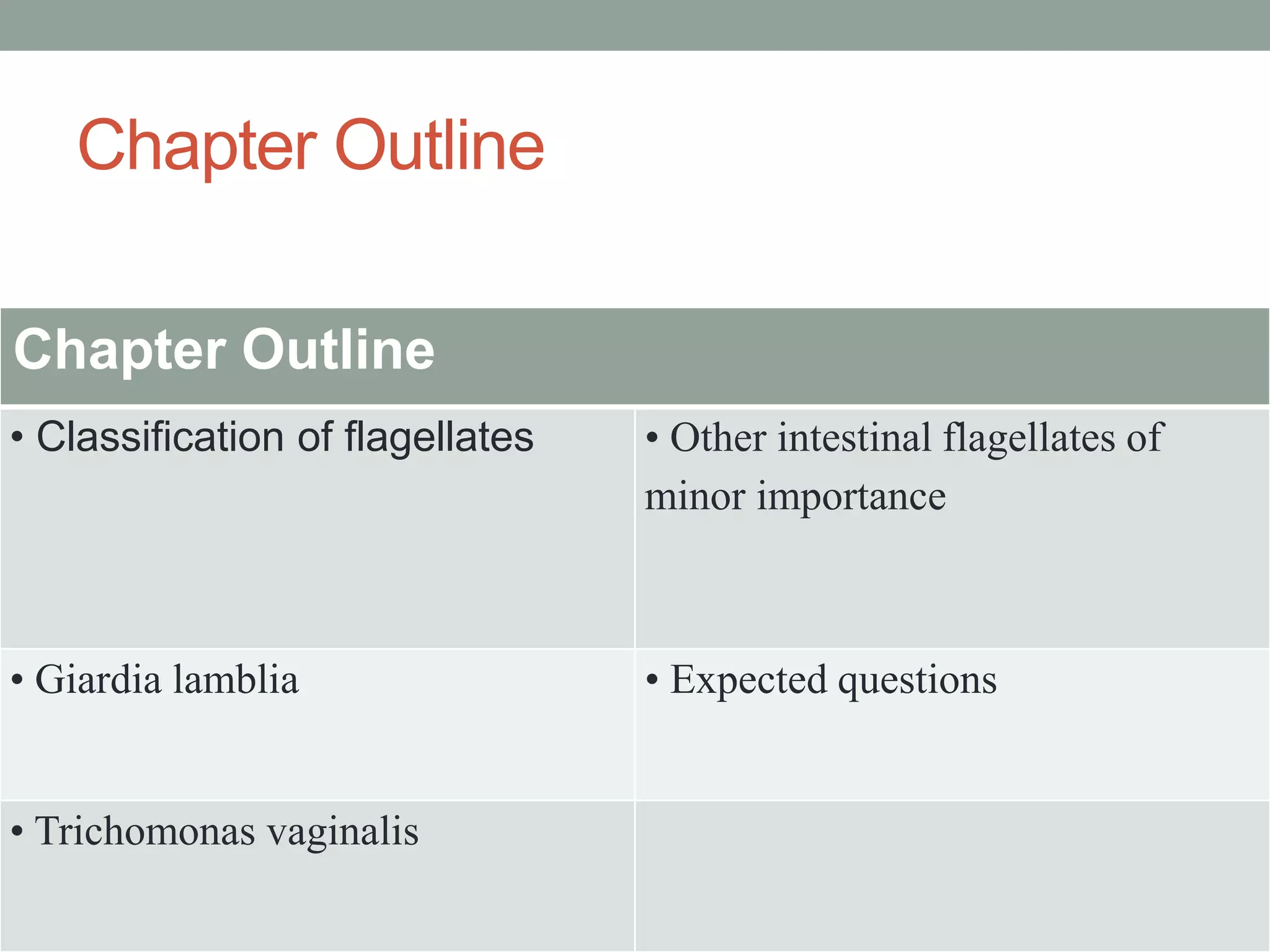 Chapter Outline

| Chapter Outline | |
|---|---|
| • Classification of flagellates | • Other intestinal flagellates of minor importance |
| • Giardia lamblia | • Expected questions |
| • Trichomonas vaginalis | |